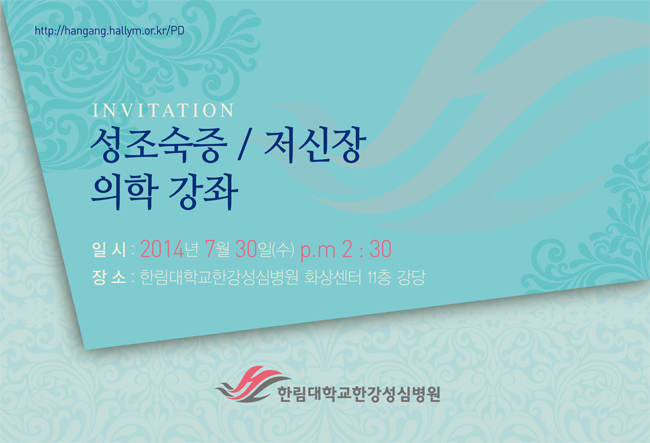 http://hangang.hallym.or.kr/PD

INVITATION
성조숙증 / 저신장
의학 강좌

일 시 : 2014년 7월 30일(수) p.m 2 : 30
장 소 : 한림대학교한강성심병원 화상센터 11층 강당

한림대학교한강성심병원